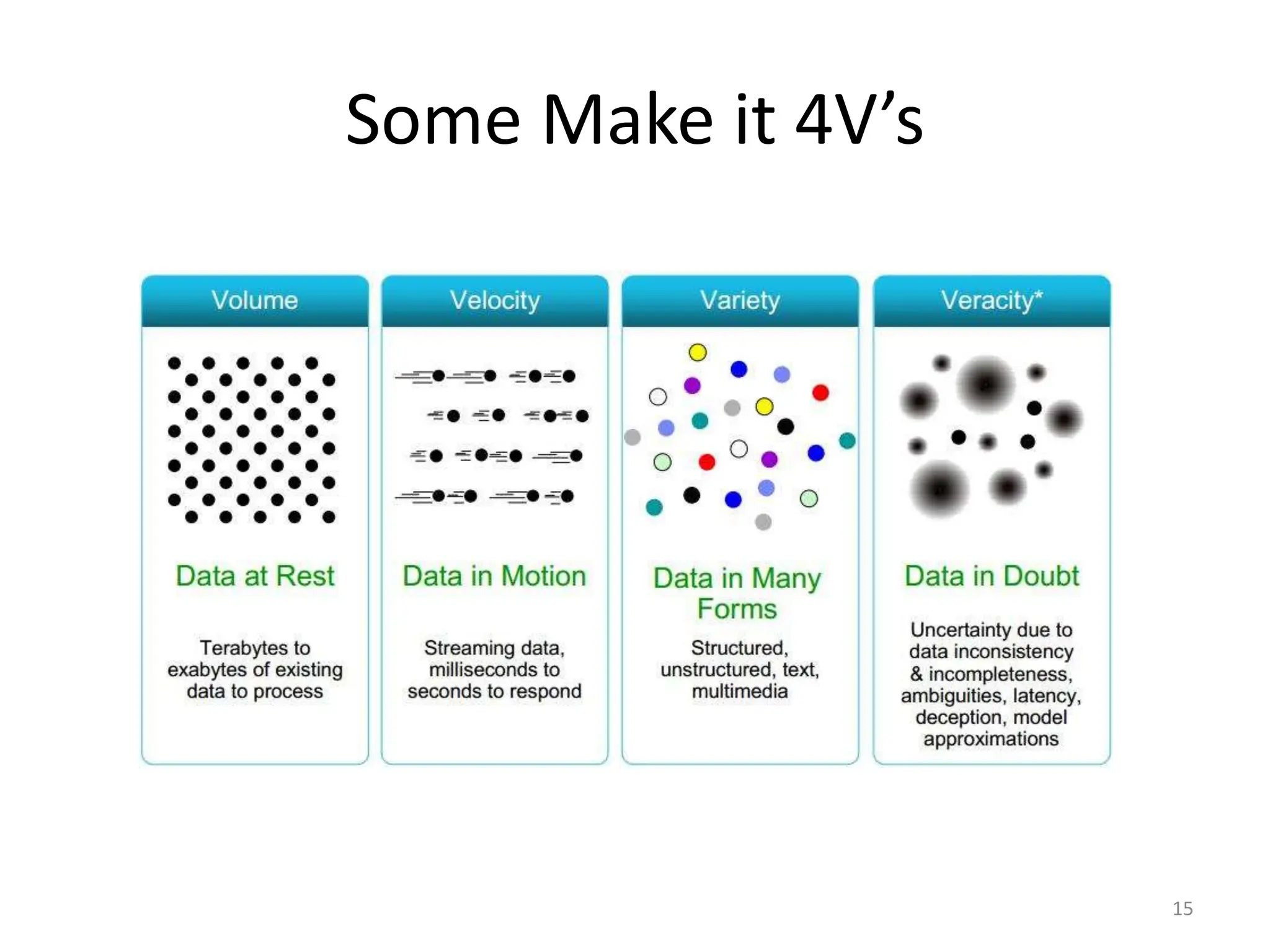 Some Make it 4V's

Volume

Data at Rest

Terabytes to exabytes of existing data to process

Velocity

Data in Motion

Streaming data, milliseconds to seconds to respond

Variety

Data in Many Forms

Structured, unstructured, text, multimedia

Veracity*

Data in Doubt

Uncertainty due to data inconsistency & incompleteness, ambiguities, latency, deception, model approximations

15